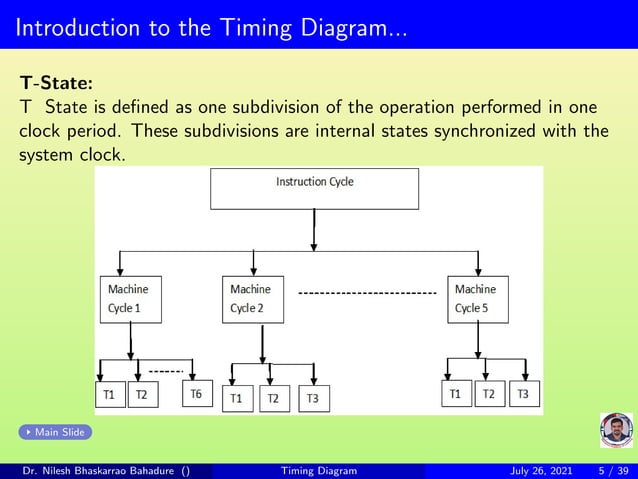 Introduction to the Timing Diagram...

T-State:
T State is defined as one subdivision of the operation performed in one clock period. These subdivisions are internal states synchronized with the system clock.

Instruction Cycle

Machine Cycle 1

Machine Cycle 2

Machine Cycle 5

T1 T2 T6

T1 T2 T3

T1 T2 T3

Main Slide

Dr. Nilesh Bhaskarrao Bahadure () Timing Diagram July 26, 2021 5 / 39